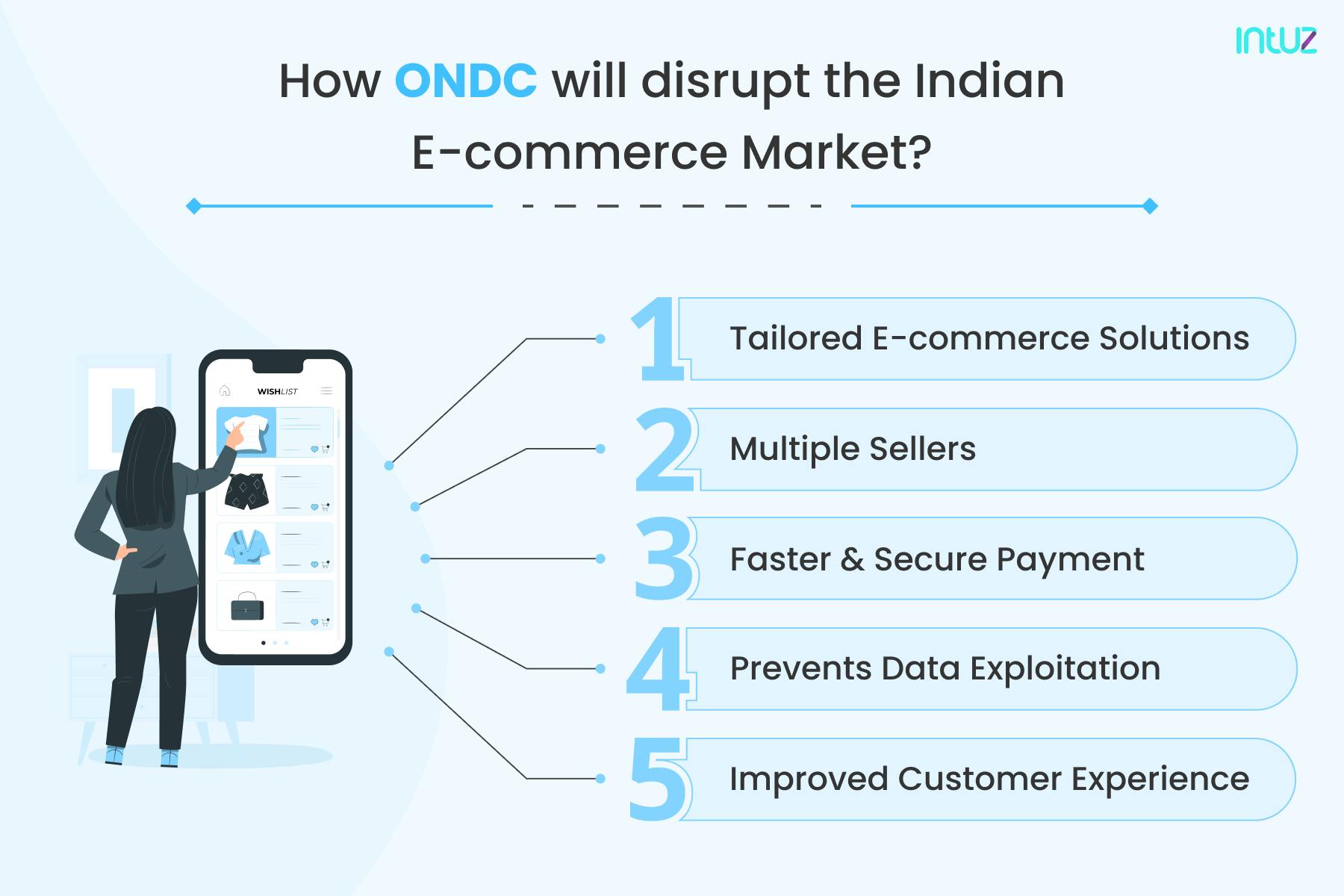 intuz

How ONDC will disrupt the Indian E-commerce Market?

WISHLIST

1 Tailored E-commerce Solutions

2 Multiple Sellers

3 Faster & Secure Payment

4 Prevents Data Exploitation

5 Improved Customer Experience